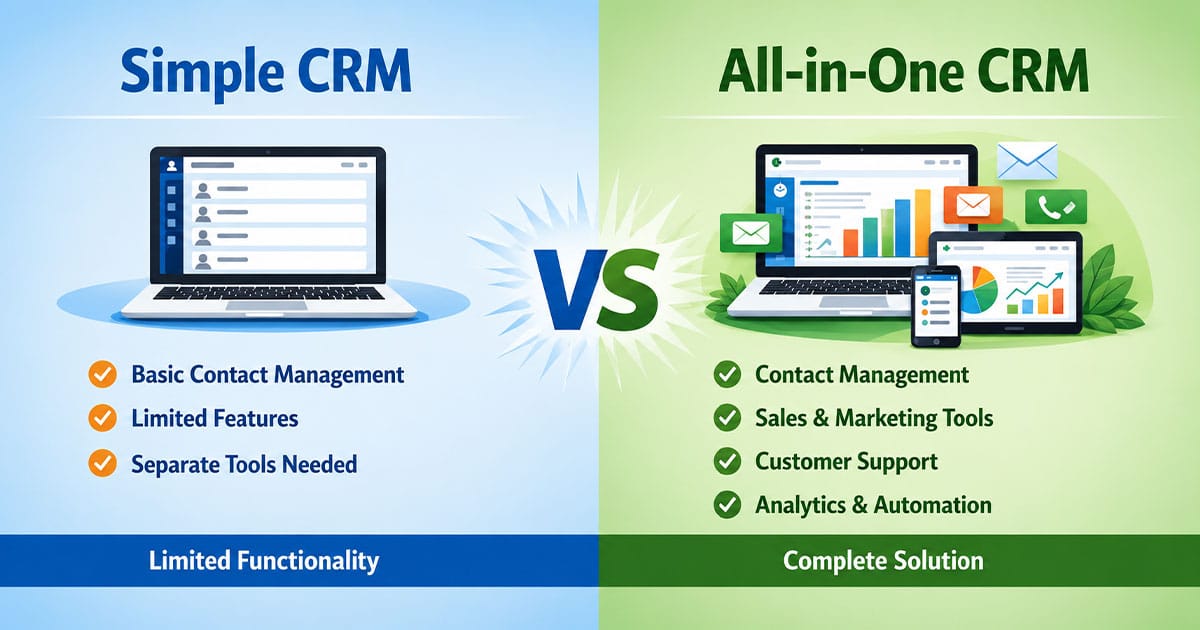 Simple CRM

Basic Contact Management
Limited Features
Separate Tools Needed

Limited Functionality

VS

All-in-One CRM

Contact Management
Sales & Marketing Tools
Customer Support
Analytics & Automation

Complete Solution